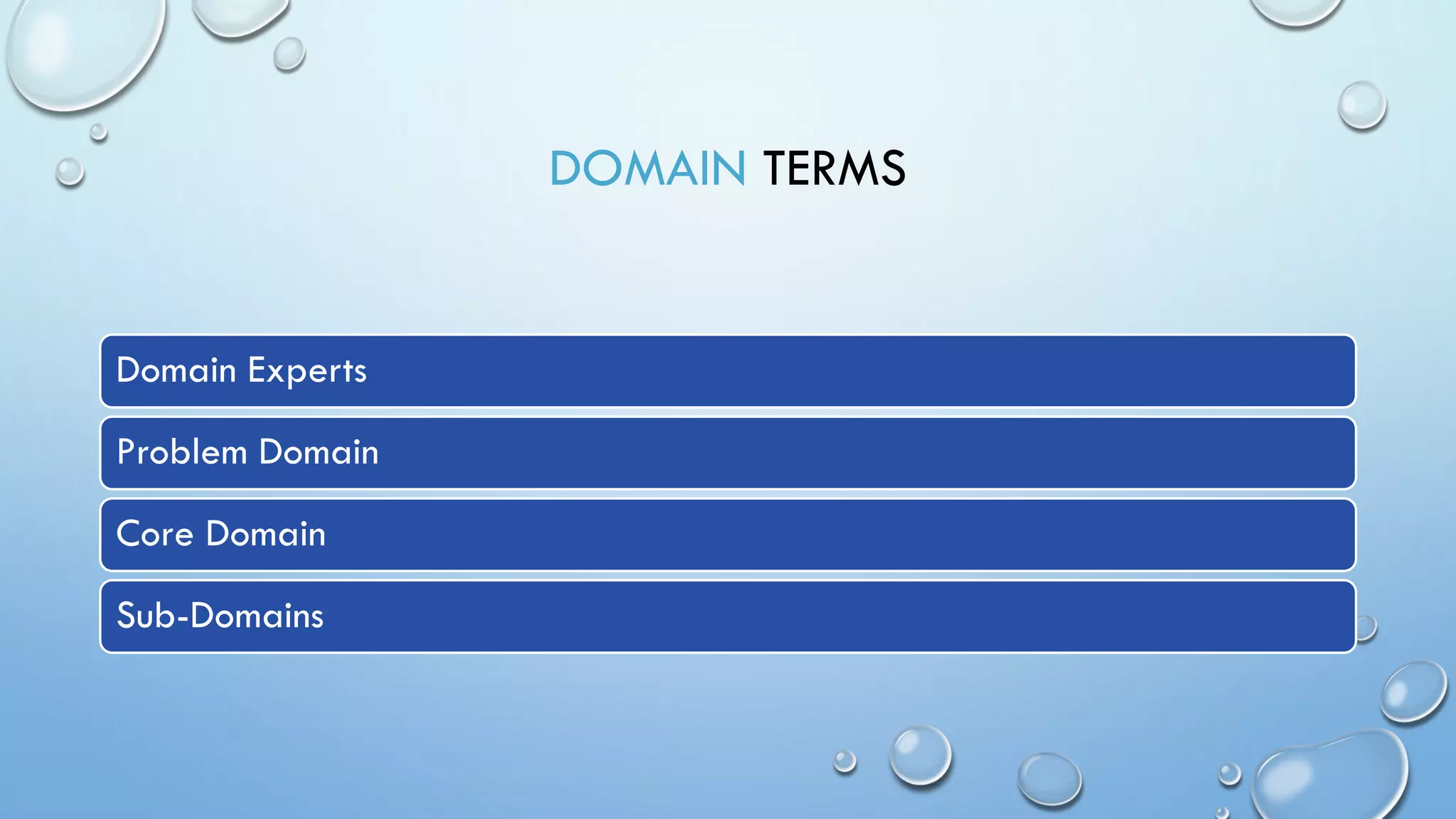 DOMAIN TERMS

Domain Experts

Problem Domain

Core Domain

Sub-Domains